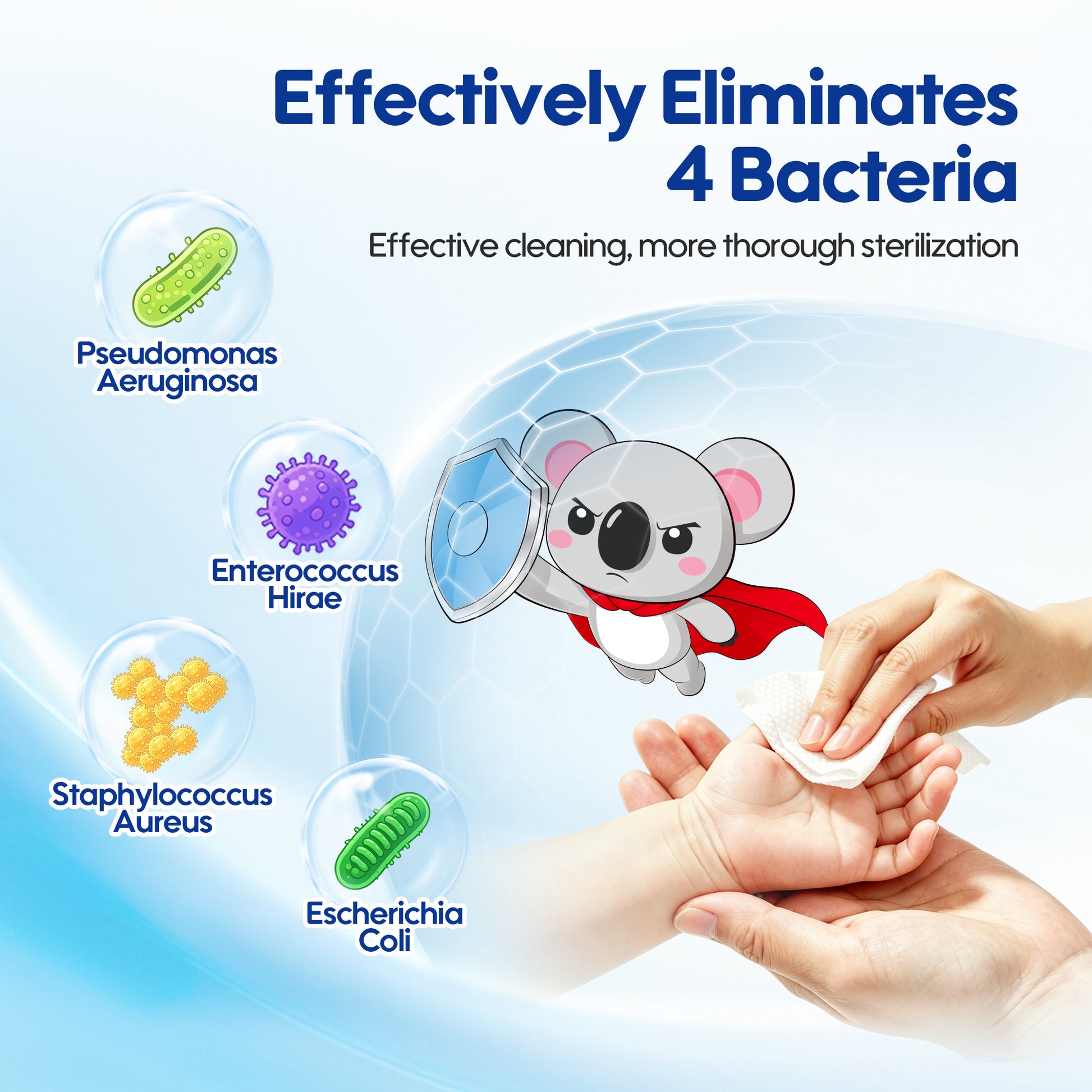 Effectively Eliminates 4 Bacteria

Effective cleaning, more thorough sterilization

Pseudomonas Aeruginosa

Enterococcus Hirae

Staphylococcus Aureus

Escherichia Coli